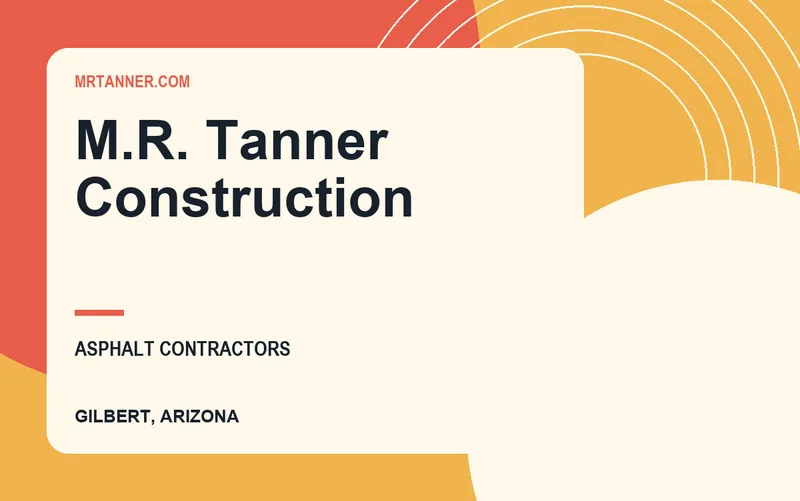 MRTANNER.COM

M.R. Tanner Construction

ASPHALT CONTRACTORS

GILBERT, ARIZONA